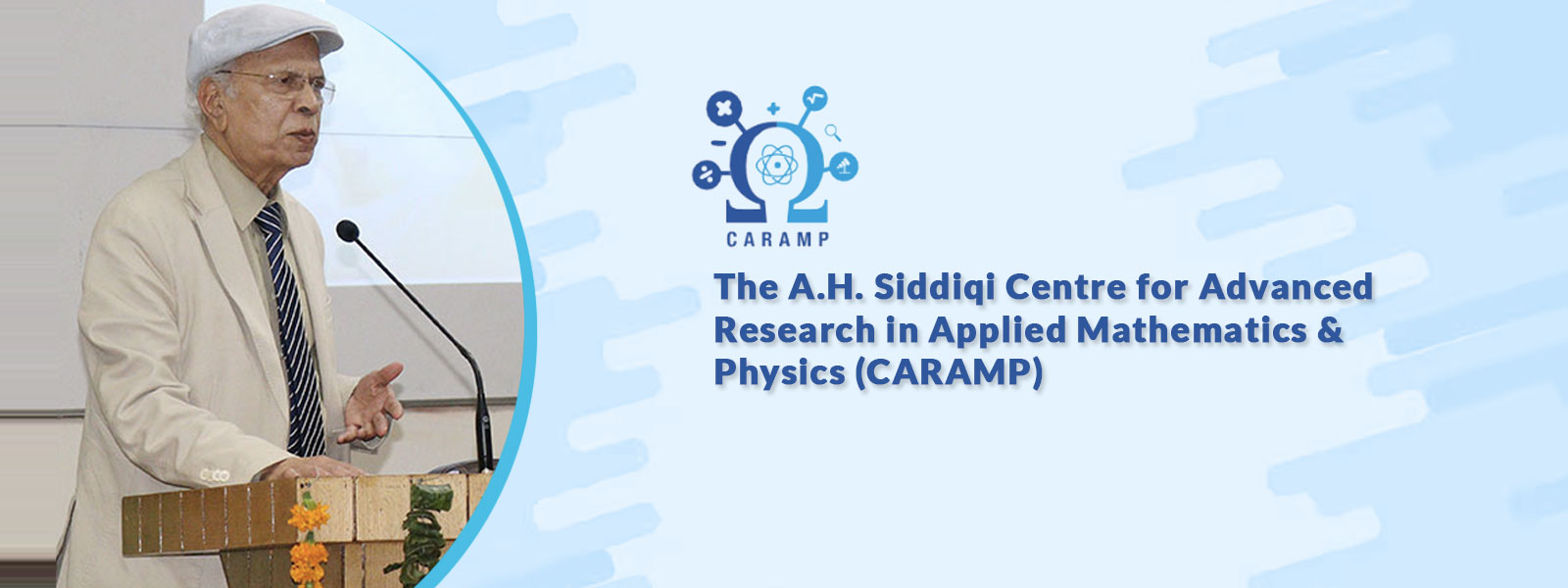 CARAMP

The A.H. Siddiqi Centre for Advanced Research in Applied Mathematics & Physics (CARAMP)